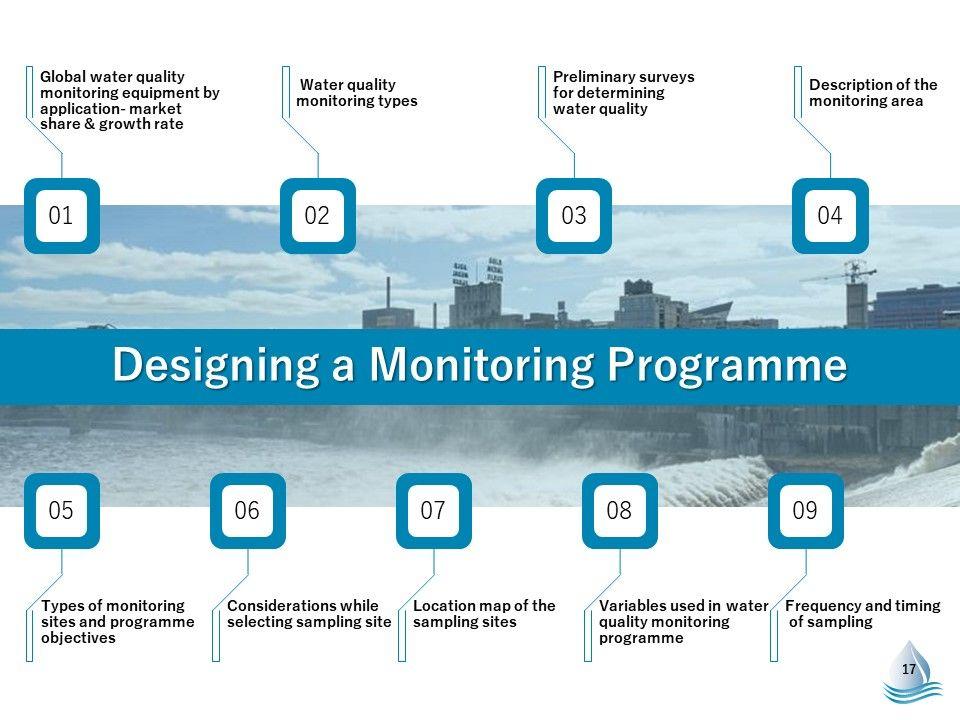 Global water quality monitoring equipment by application- market share & growth rate

01

Water quality monitoring types

02

Preliminary surveys for determining water quality

03

Description of the monitoring area

04

Designing a Monitoring Programme

05

Types of monitoring sites and programme objectives

06

Considerations while selecting sampling site

07

Location map of the sampling sites

08

Variables used in water quality monitoring programme

09

Frequency and timing of sampling

17